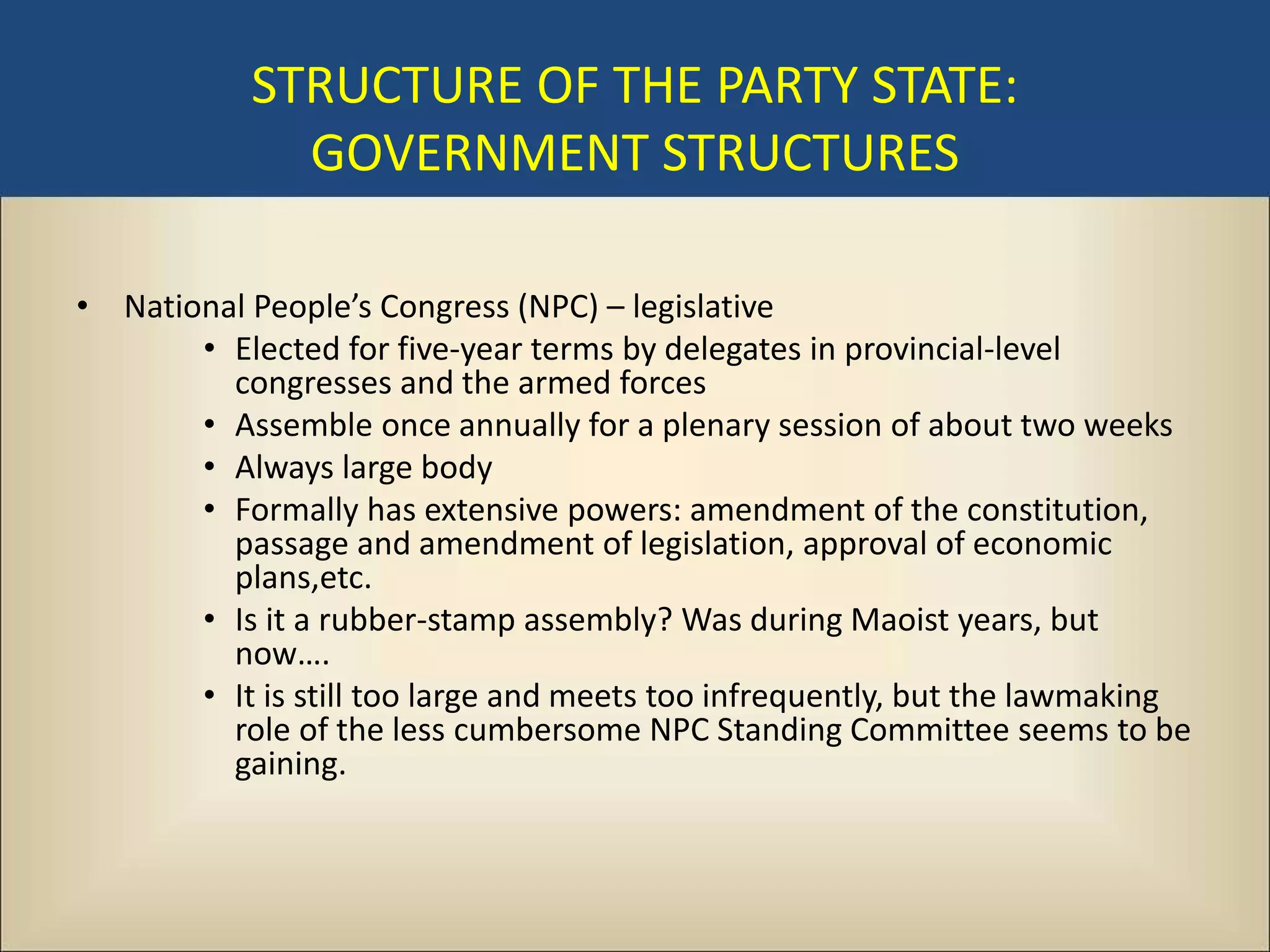 STRUCTURE OF THE PARTY STATE: GOVERNMENT STRUCTURES

• National People's Congress (NPC) – legislative
  • Elected for five-year terms by delegates in provincial-level congresses and the armed forces
  • Assemble once annually for a plenary session of about two weeks
  • Always large body
  • Formally has extensive powers: amendment of the constitution, passage and amendment of legislation, approval of economic plans,etc.
  • Is it a rubber-stamp assembly? Was during Maoist years, but now….
  • It is still too large and meets too infrequently, but the lawmaking role of the less cumbersome NPC Standing Committee seems to be gaining.